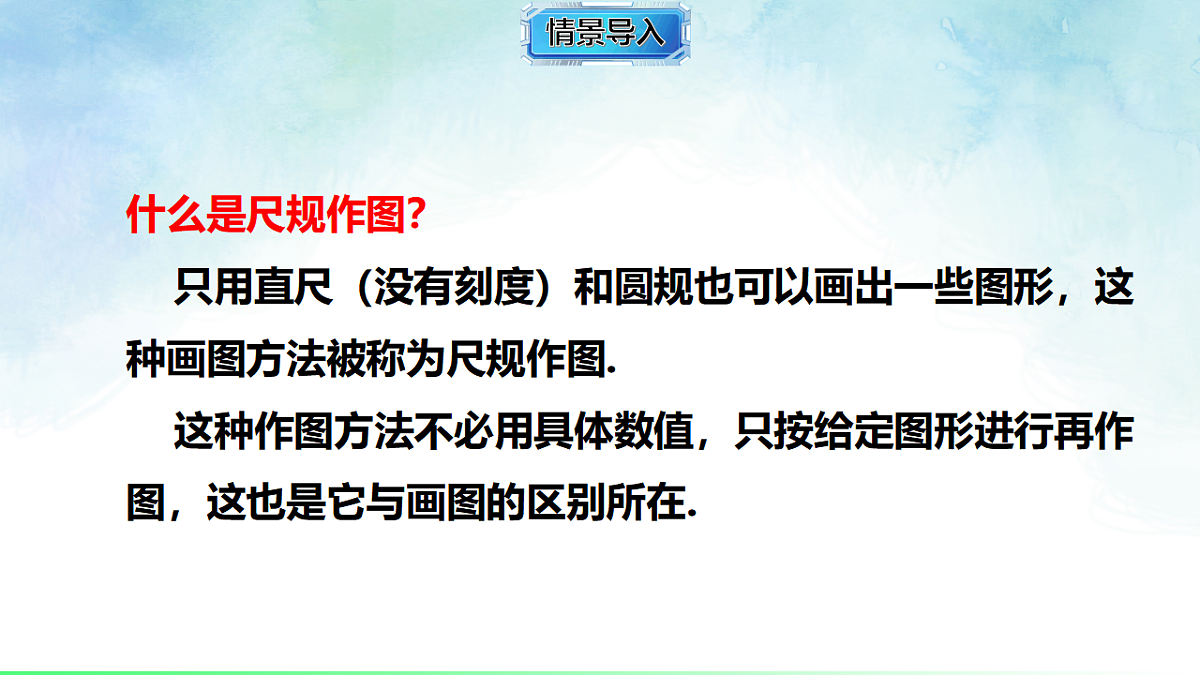 情景导入

什么是尺规作图?

只用直尺（没有刻度）和圆规也可以画出一些图形，这种画图方法被称为尺规作图.

这种作图方法不必用具体数值，只按给定图形进行再作图，这也是它与画图的区别所在.